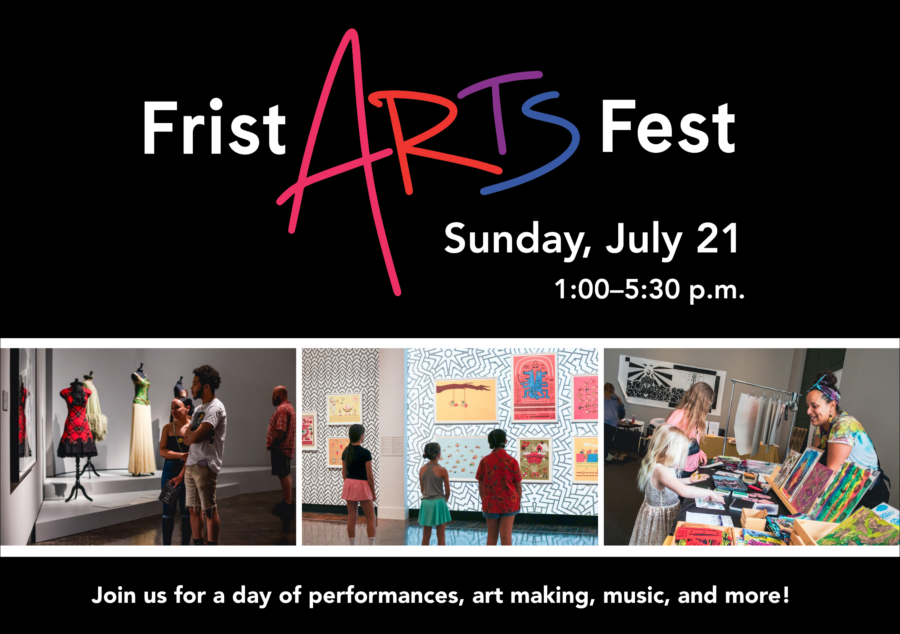 Frist ARTS Fest

Sunday, July 21
1:00–5:30 p.m.

Join us for a day of performances, art making, music, and more!